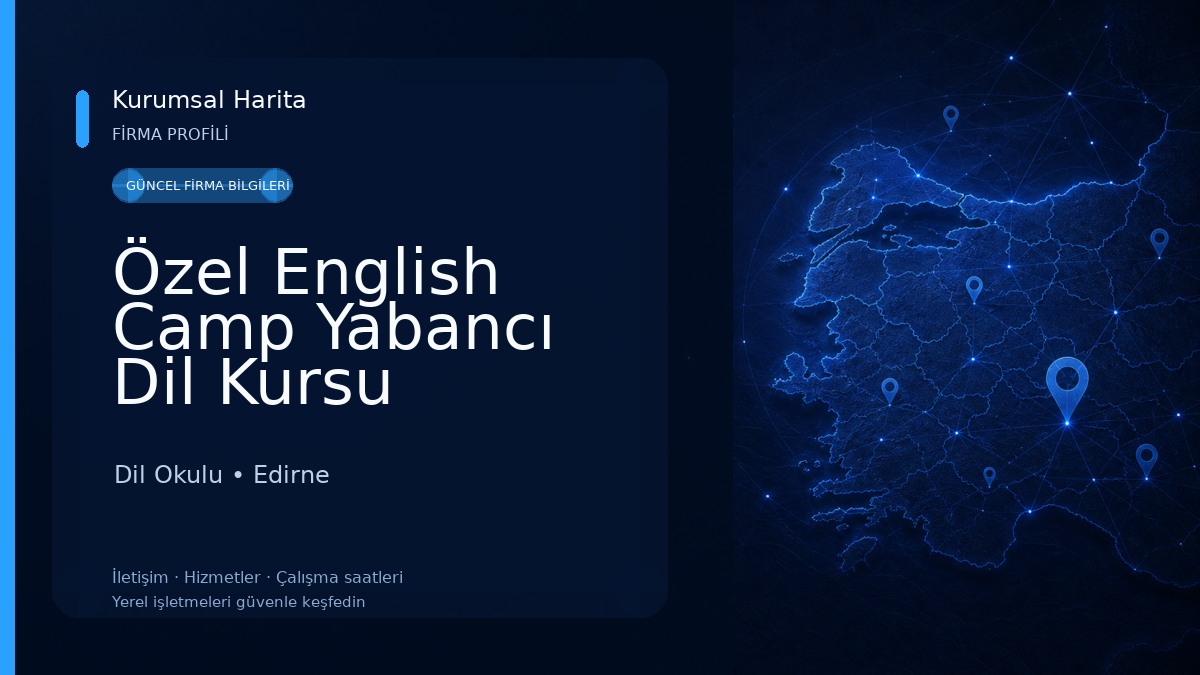 Kurumsal Harita
FİRMA PROFİLİ

GÜNCEL FİRMA BİLGİLERİ

Özel English Camp Yabancı Dil Kursu

Dil Okulu • Edirne

İletişim · Hizmetler · Çalışma saatleri
Yerel işletmeleri güvenle keşfedin